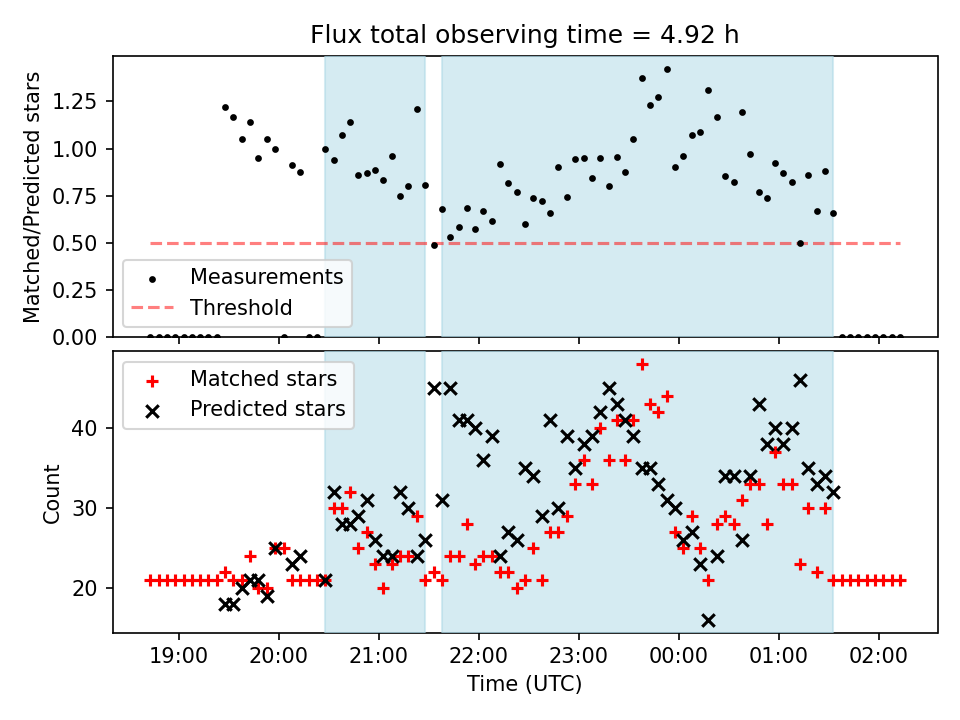 Flux total observing time = 4.92 h

Matched/Predicted stars

1.25
1.00
0.75
0.50
0.25
0.00

Measurements
Threshold

Matched stars
Predicted stars

Count

40
30
20

19:00
20:00
21:00
22:00
23:00
00:00
01:00
02:00

Time (UTC)